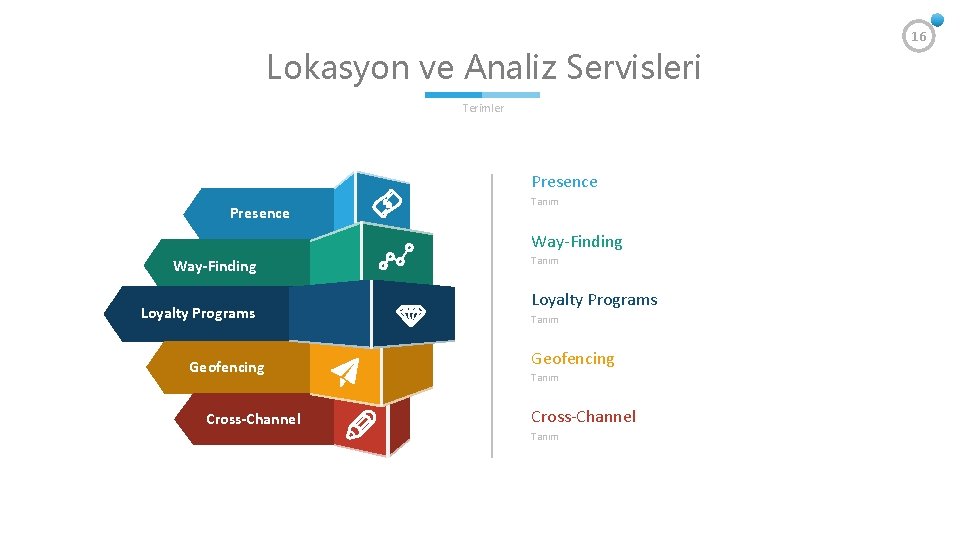 16

Lokasyon ve Analiz Servisleri

Terimler

Presence

Way-Finding

Loyalty Programs

Geofencing

Cross-Channel

Presence

Tanım

Way-Finding

Tanım

Loyalty Programs

Tanım

Geofencing

Tanım

Cross-Channel

Tanım